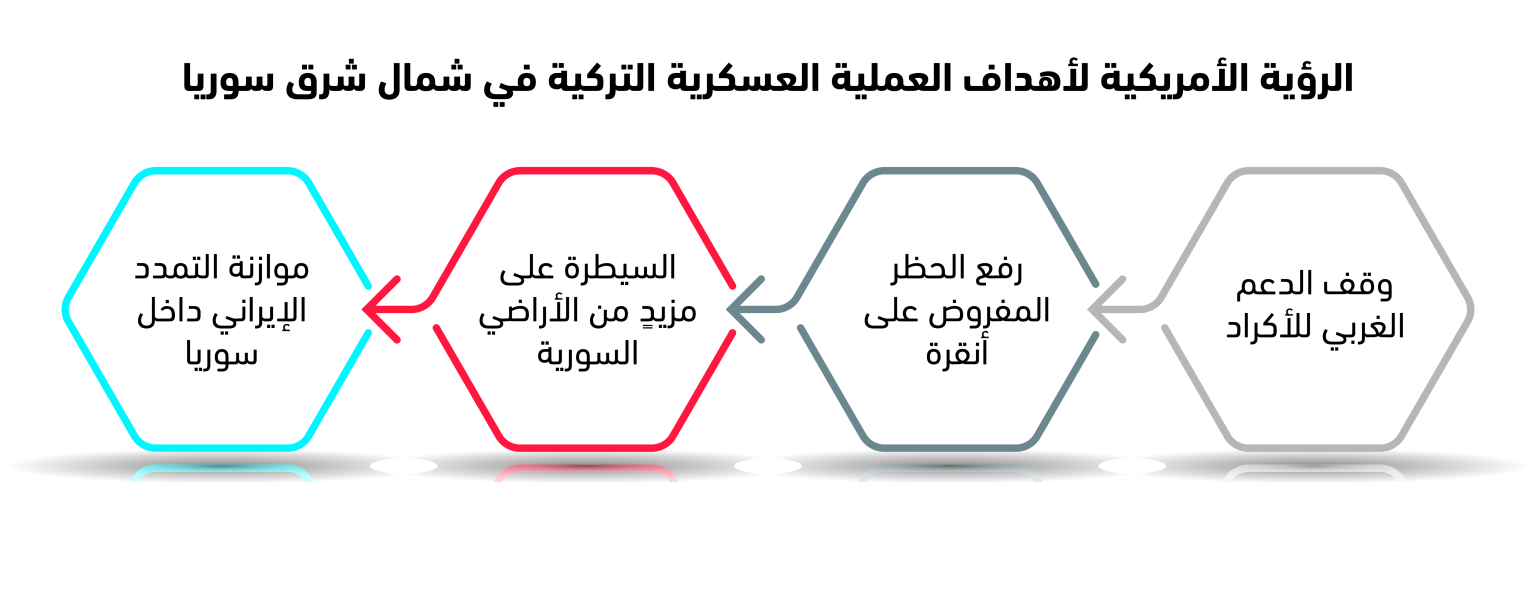 الرؤية الأمريكية لأهداف العملية العسكرية التركية في شمال شرق سوريا

وقف الدعم الغربي للأكراد

رفع الحظر المفروض على أنقرة

السيطرة على مزيدٍ من الأراضي السورية

موازنة التمدد الإيراني داخل سوريا